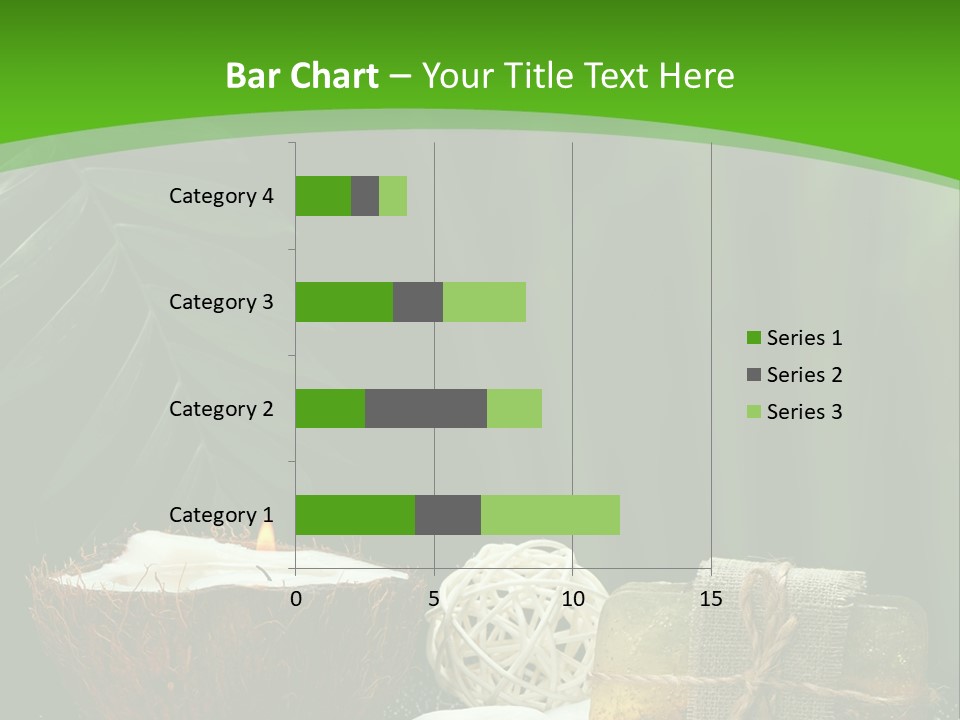 Bar Chart – Your Title Text Here

Category 4
Category 3
Category 2
Category 1

0
5
10
15

Series 1
Series 2
Series 3